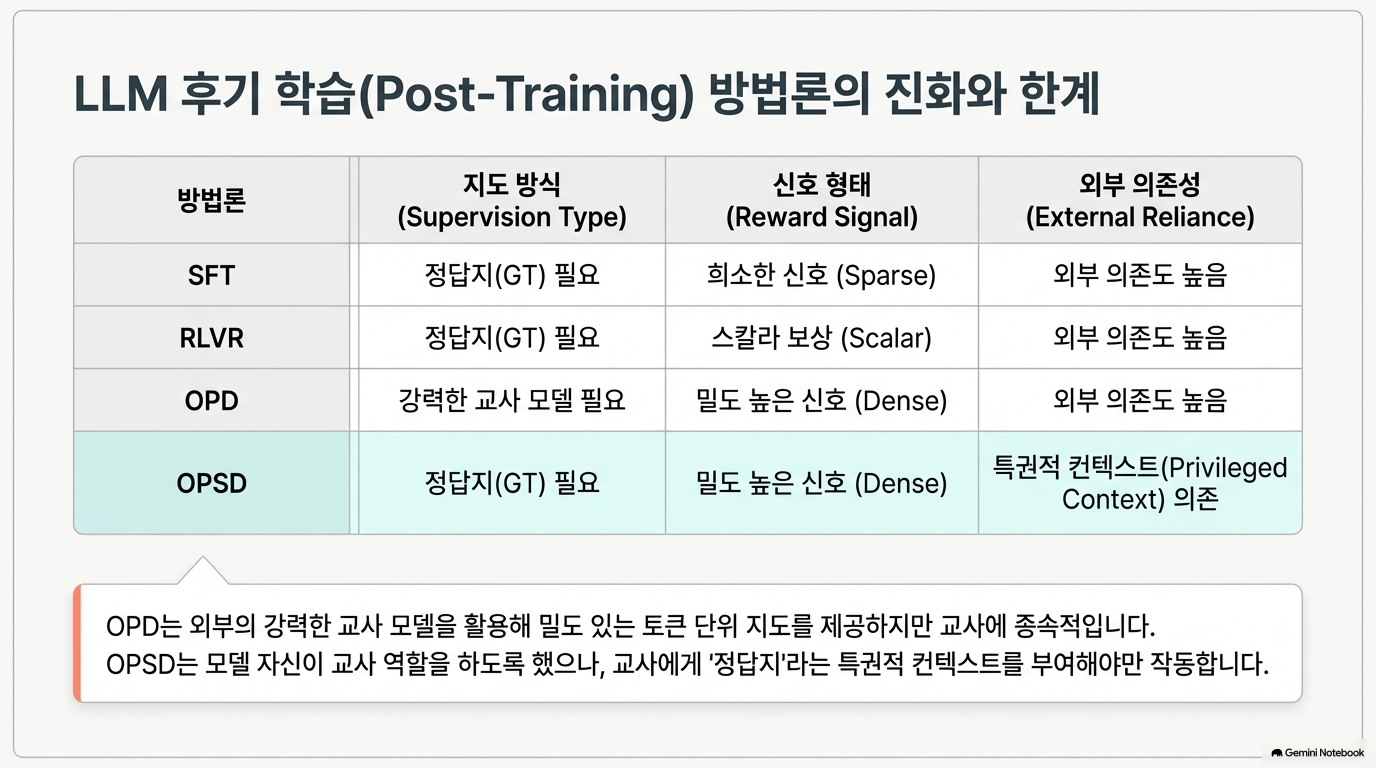 LLM 후기 학습(Post-Training) 방법론의 진화와 한계

| 방법론 | 지도 방식 (Supervision Type) | 신호 형태 (Reward Signal) | 외부 의존성 (External Reliance) |
|---|---|---|---|
| SFT | 정답지(GT) 필요 | 희소한 신호 (Sparse) | 외부 의존도 높음 |
| RLVR | 정답지(GT) 필요 | 스칼라 보상 (Scalar) | 외부 의존도 높음 |
| OPD | 강력한 교사 모델 필요 | 밀도 높은 신호 (Dense) | 외부 의존도 높음 |
| OPSD | 정답지(GT) 필요 | 밀도 높은 신호 (Dense) | 특권적 컨텍스트(Privileged Context) 의존 |

OPD는 외부의 강력한 교사 모델을 활용해 밀도 있는 토큰 단위 지도를 제공하지만 교사에 종속적입니다.
OPSD는 모델 자신이 교사 역할을 하도록 했으나, 교사에게 '정답지'라는 특권적 컨텍스트를 부여해야만 작동합니다.

Gemini Notebook